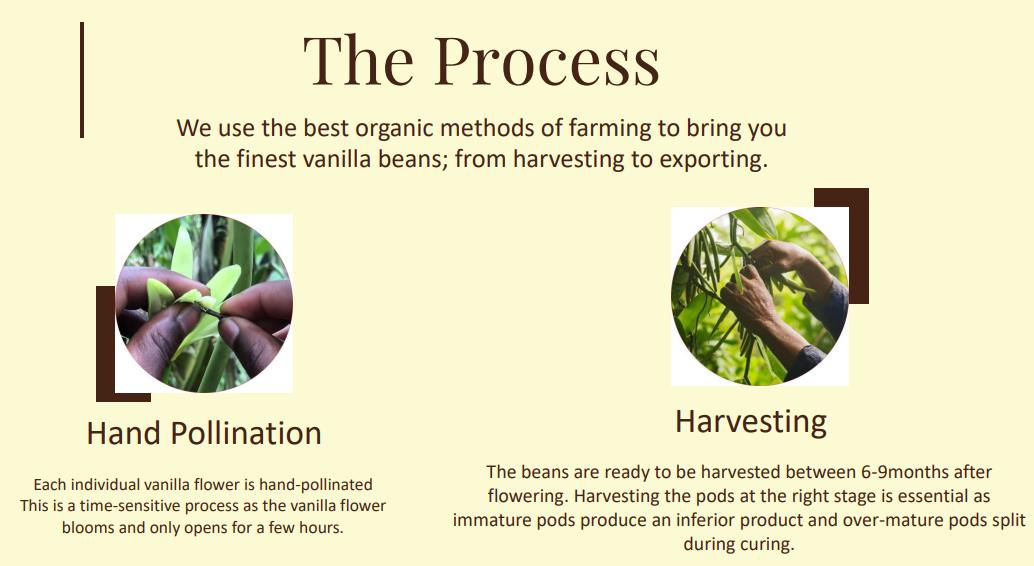 The Process

We use the best organic methods of farming to bring you the finest vanilla beans; from harvesting to exporting.

Hand Pollination

Each individual vanilla flower is hand-pollinated
This is a time-sensitive process as the vanilla flower blooms and only opens for a few hours.

Harvesting

The beans are ready to be harvested between 6-9months after flowering. Harvesting the pods at the right stage is essential as immature pods produce an inferior product and over-mature pods split during curing.